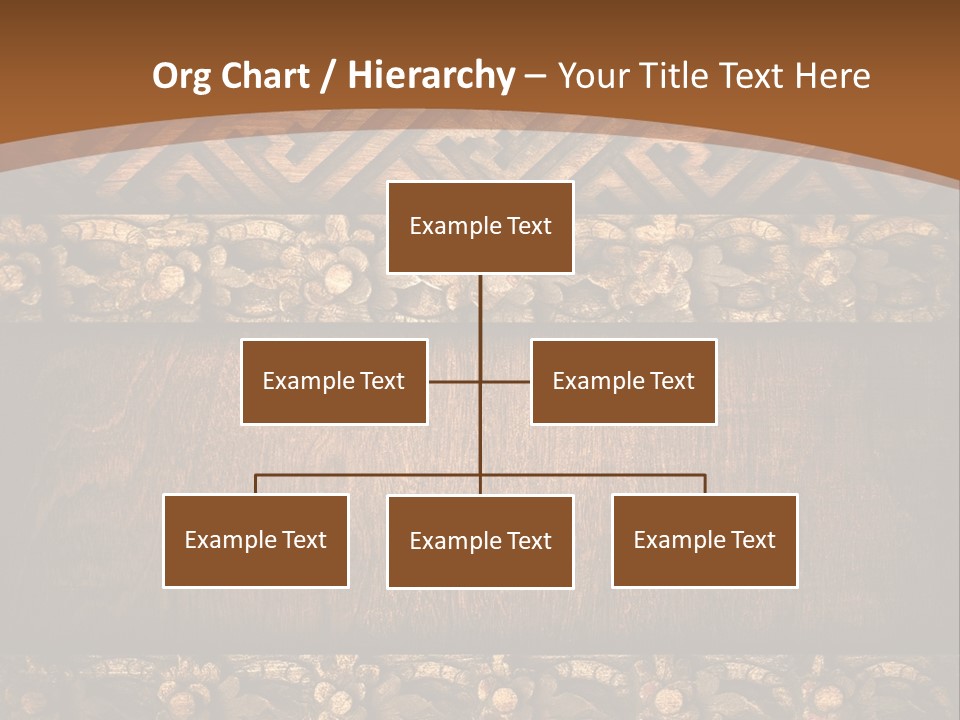 Org Chart / Hierarchy – Your Title Text Here

Example Text

Example Text

Example Text

Example Text

Example Text

Example Text